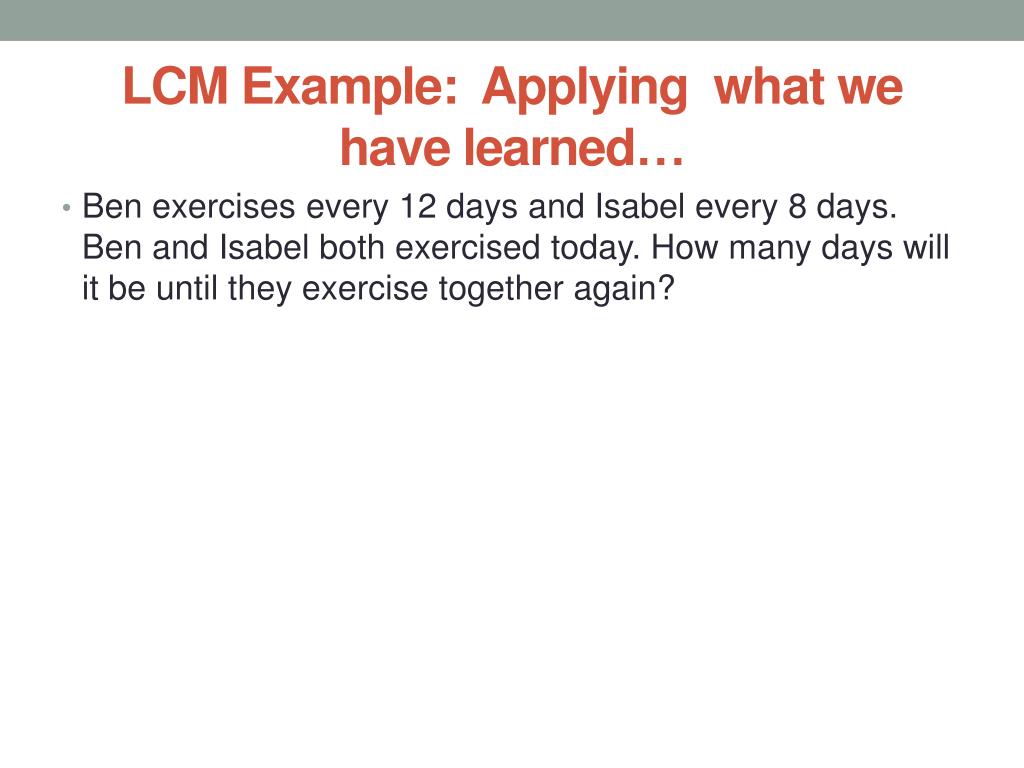 LCM Example: Applying what we have learned…

• Ben exercises every 12 days and Isabel every 8 days. Ben and Isabel both exercised today. How many days will it be until they exercise together again?